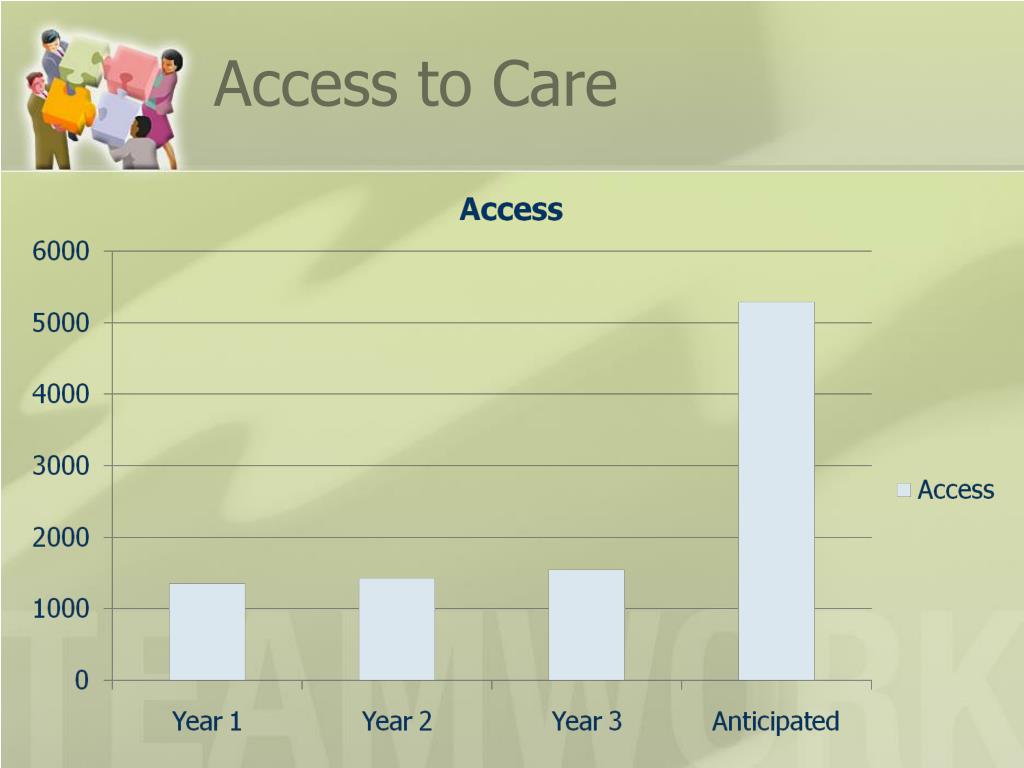 Access to Care

Access

6000
5000
4000
3000
2000
1000
0

Year 1
Year 2
Year 3
Anticipated

Access

TEAMWORK